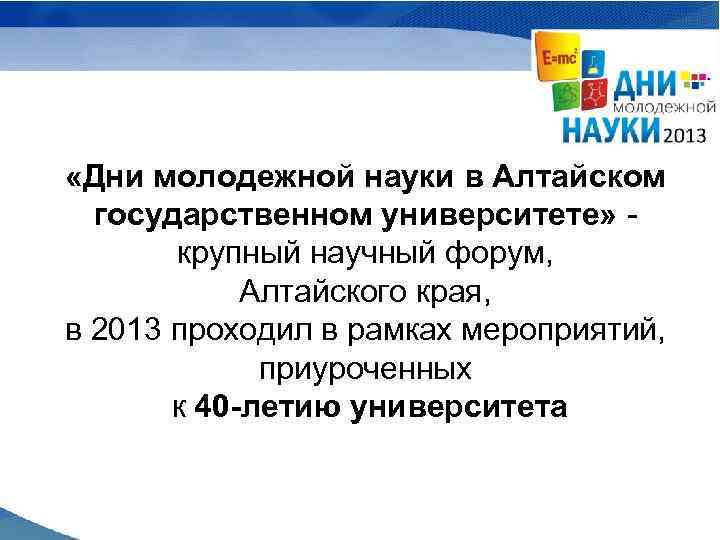 $E=mc^2$
ДНИ
молодежной
НАУКИ 2013

«Дни молодежной науки в Алтайском государственном университете» - крупный научный форум, Алтайского края, в 2013 проходил в рамках мероприятий, приуроченных к 40-летию университета